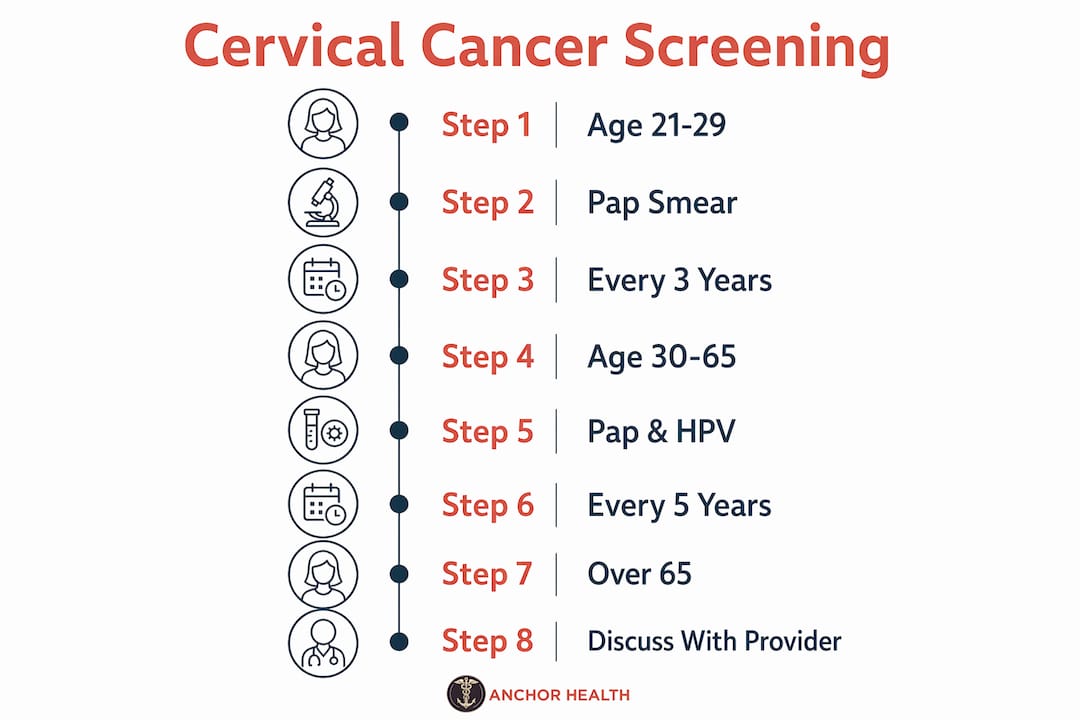 Cervical Cancer Screening

Step 1 | Age 21-29

Step 2 | Pap Smear

Step 3 | Every 3 Years

Step 4 | Age 30-65

Step 5 | Pap & HPV

Step 6 | Every 5 Years

Step 7 | Over 65

Step 8 | Discuss With Provider

ANCHOR HEALTH